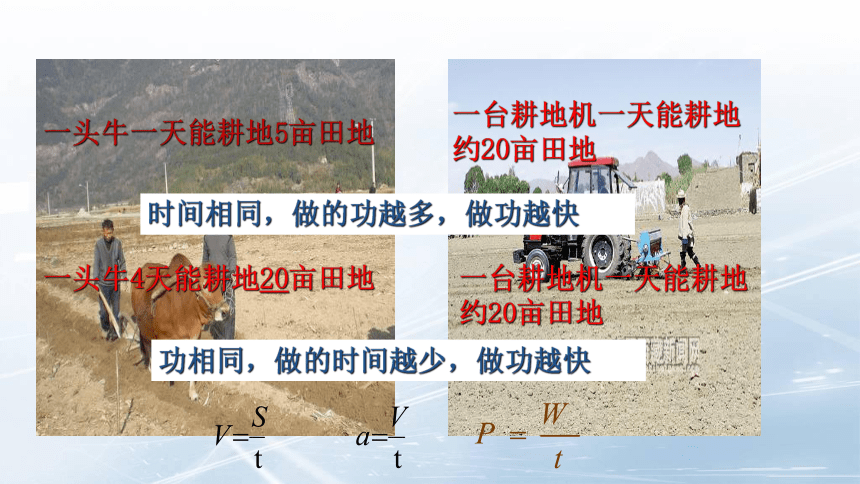 一头牛一天能耕地5亩田地

一台耕地机一天能耕地约20亩田地

时间相同，做的功越多，做功越快

一头牛4天能耕地20亩田地

一台耕地机一天能耕地约20亩田地

功相同，做的时间越少，做功越快

$V=\frac{S}{t}$ $a=\frac{V}{t}$ $P=\frac{W}{t}$